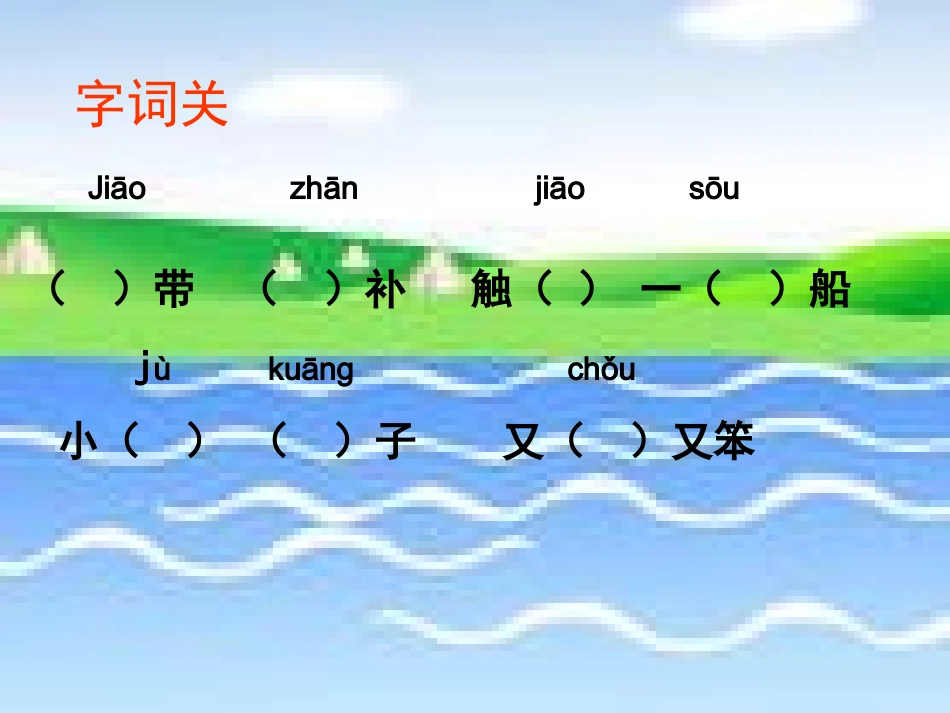 字词关

Jiāo zhān jiāo sōu

（ ）带 （ ）补 触（ ） 一（ ）船

jù kuāng chǒu

小（ ） （ ）子 又（ ）又笨